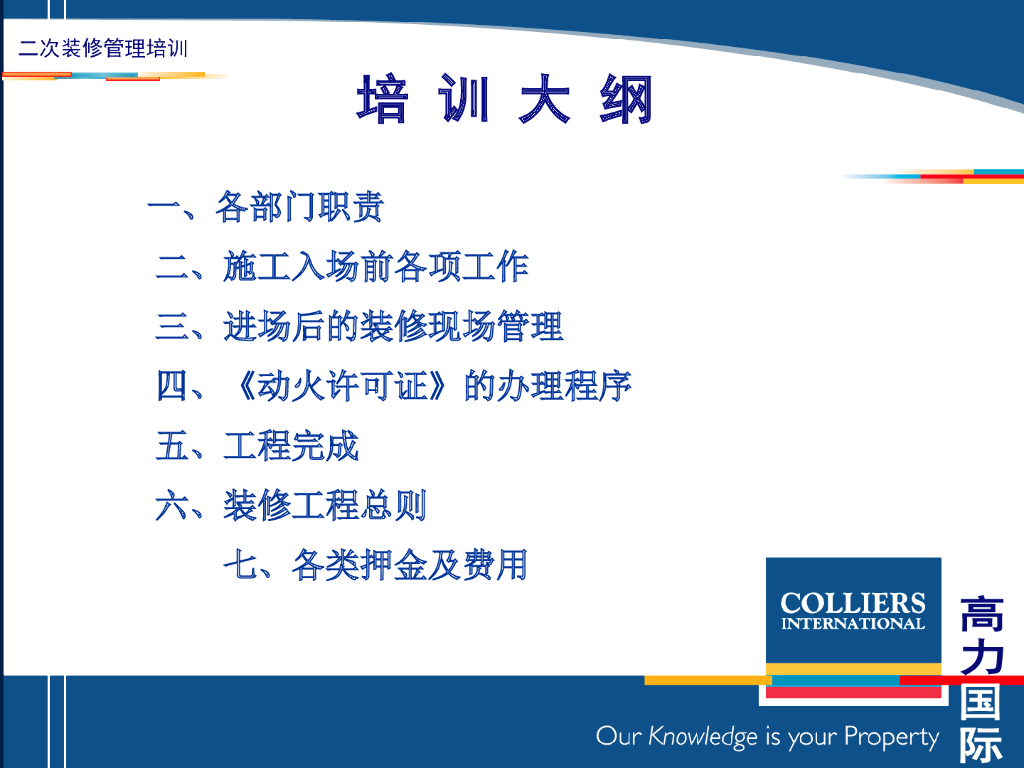 二次装修管理培训

培 训 大 纲

一、各部门职责
二、施工入场前各项工作
三、进场后的装修现场管理
四、《动火许可证》的办理程序
五、工程完成
六、装修工程总则
七、各类押金及费用

COLLIERS INTERNATIONAL

高力国际

Our Knowledge is your Property